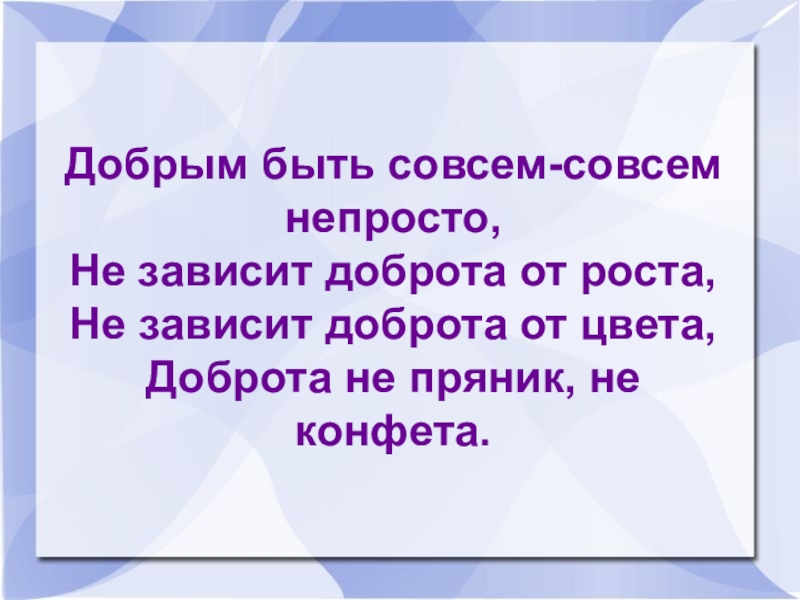 Добрым быть совсем-совсем непросто,
Не зависит доброта от роста,
Не зависит доброта от цвета,
Доброта не пряник, не конфета.